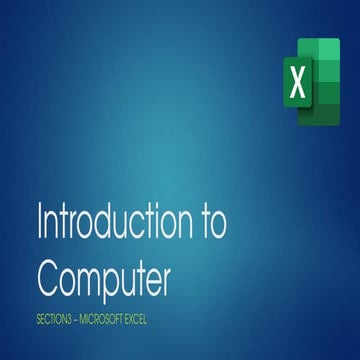 X

Introduction to Computer

SECTION3 – MICROSOFT EXCEL